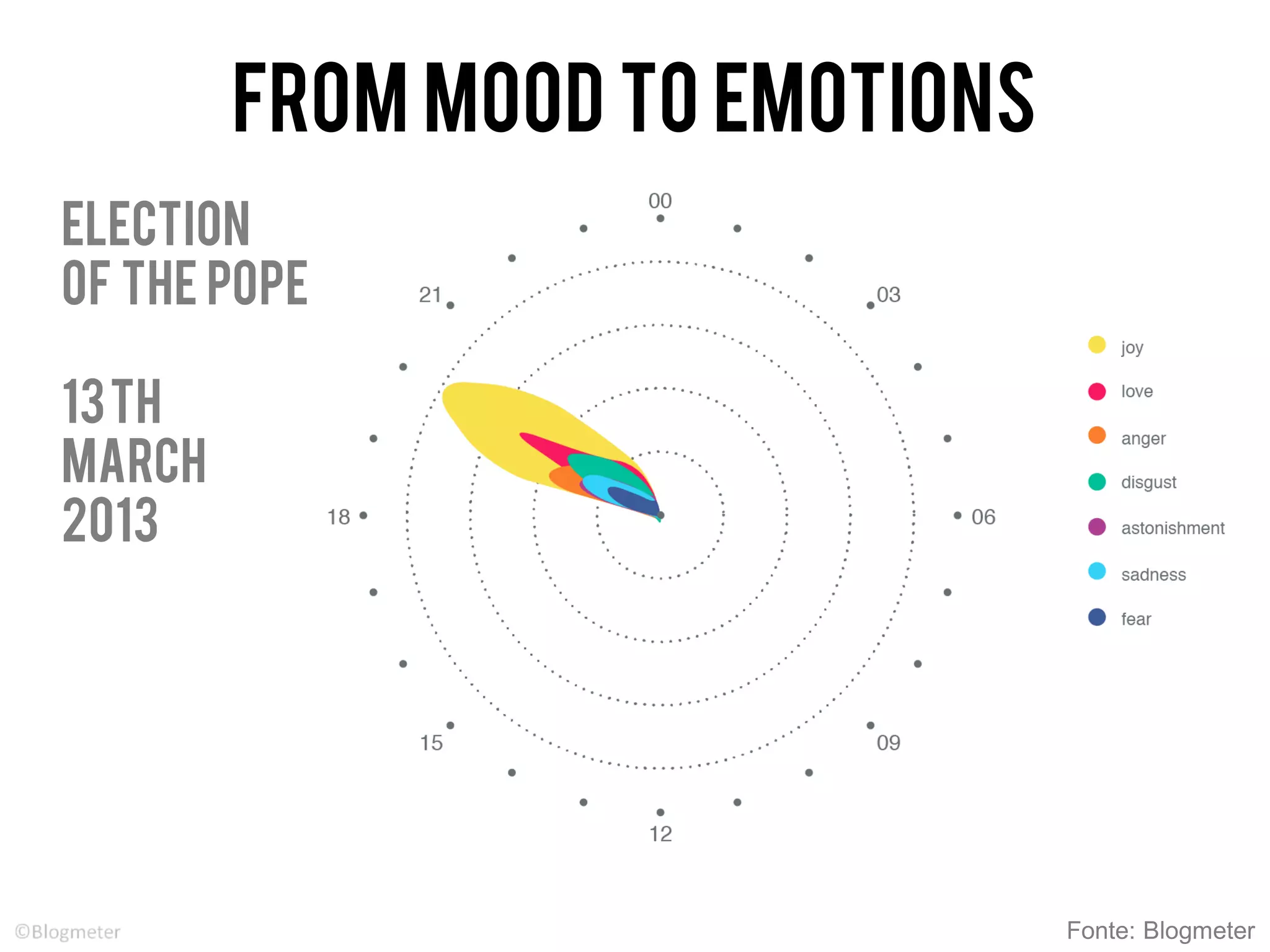 FROM MOOD TO EMOTIONS

ELECTION
OF THE POPE

13 TH
MARCH
2013

00
03
06
09
12
15
18
21

joy
love
anger
disgust
astonishment
sadness
fear

©Blogmeter

Fonte: Blogmeter